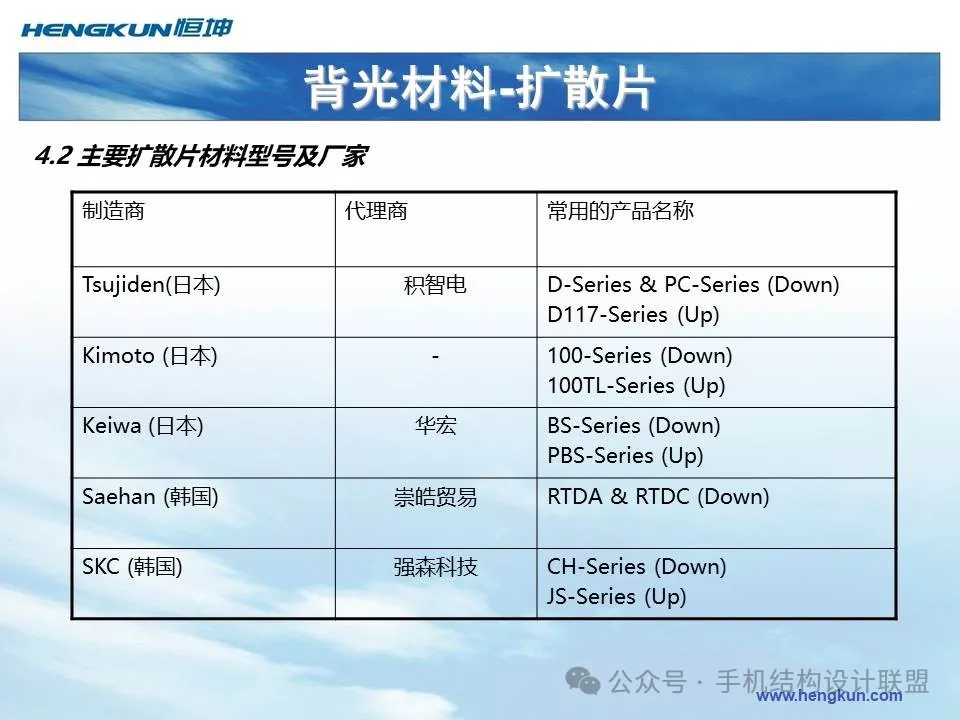 HENGKUN恒坤

背光材料-扩散片

4.2 主要扩散片材料型号及厂家

| 制造商 | 代理商 | 常用的产品名称 |
|---|---|---|
| Tsujiden(日本) | 积智电 | D-Series & PC-Series (Down) D117-Series (Up) |
| Kimoto (日本) | - | 100-Series (Down) 100TL-Series (Up) |
| Keiwa (日本) | 华宏 | BS-Series (Down) PBS-Series (Up) |
| Saehan (韩国) | 崇皓贸易 | RTDA & RTDC (Down) |
| SKC (韩国) | 强森科技 | CH-Series (Down) JS-Series (Up) |

公众号 · 手机结构设计联盟
www.hengkun.com